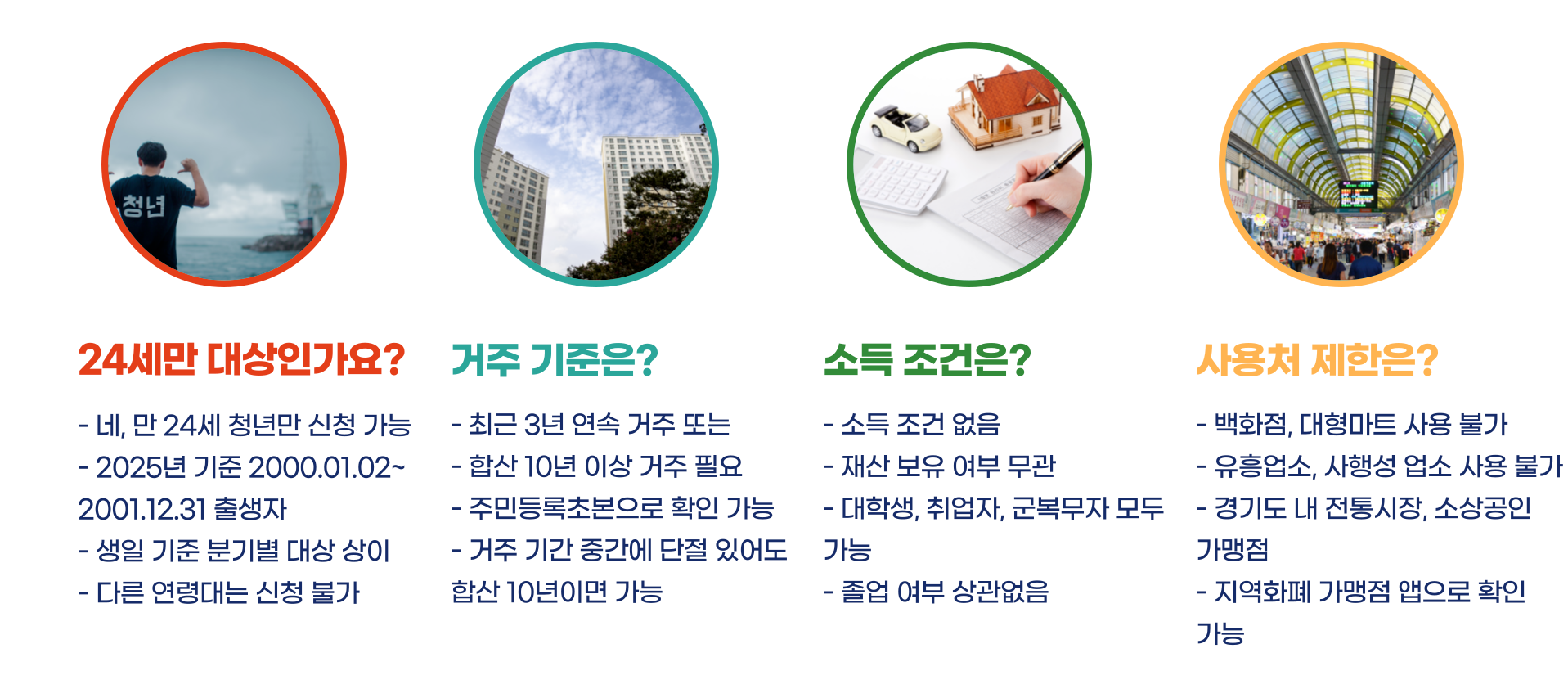 청년

24세만 대상인가요?

- 네, 만 24세 청년만 신청 가능
- 2025년 기준 2000.01.02~ 2001.12.31 출생자
- 생일 기준 분기별 대상 상이
- 다른 연령대는 신청 불가

거주 기준은?

- 최근 3년 연속 거주 또는
- 합산 10년 이상 거주 필요
- 주민등록초본으로 확인 가능
- 거주 기간 중간에 단절 있어도 합산 10년이면 가능

소득 조건은?

- 소득 조건 없음
- 재산 보유 여부 무관
- 대학생, 취업자, 군복무자 모두 가능
- 졸업 여부 상관없음

사용처 제한은?

- 백화점, 대형마트 사용 불가
- 유흥업소, 사행성 업소 사용 불가
- 경기도 내 전통시장, 소상공인 가맹점
- 지역화폐 가맹점 앱으로 확인 가능